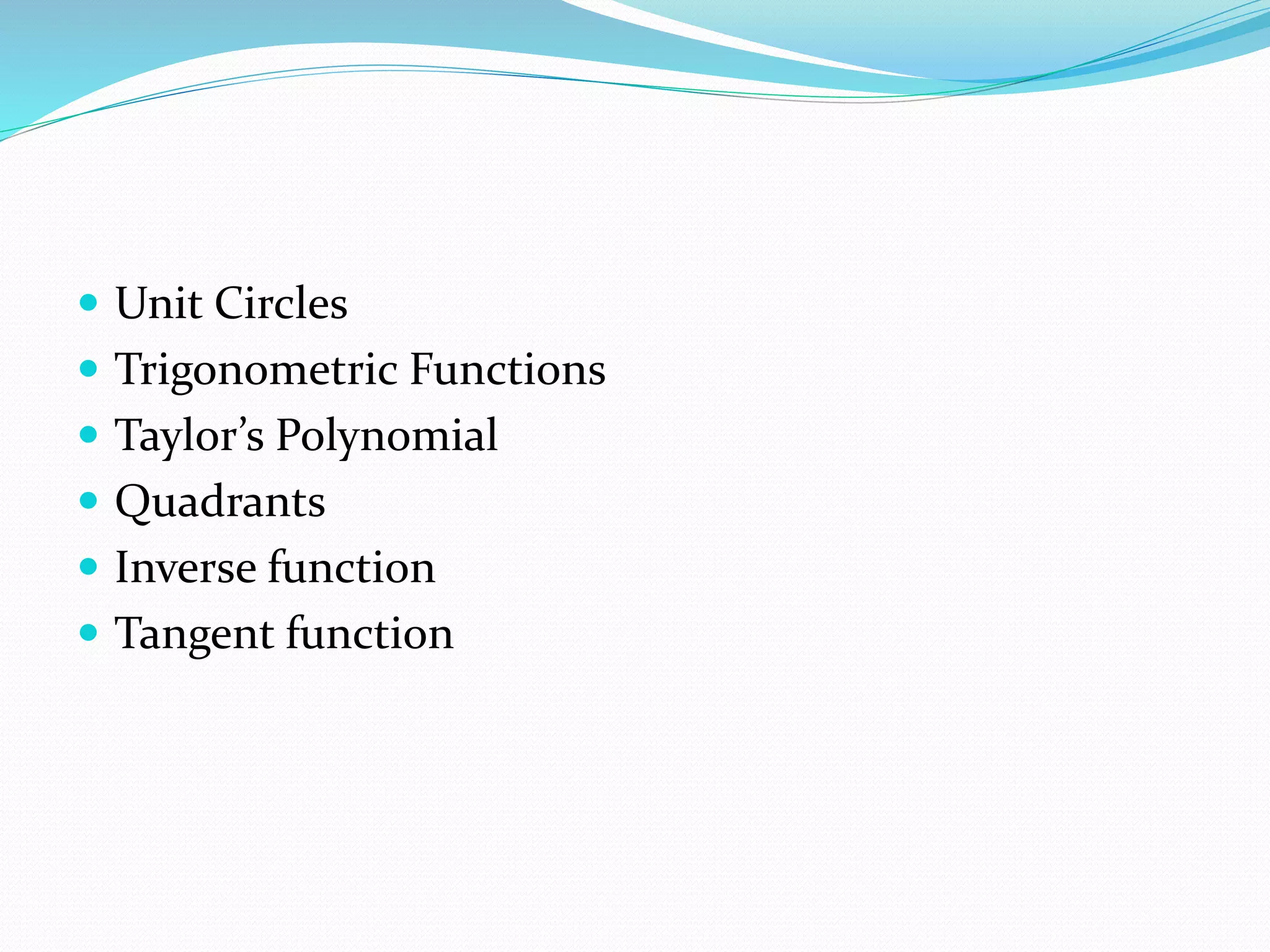 - Unit Circles
- Trigonometric Functions
- Taylor’s Polynomial
- Quadrants
- Inverse function
- Tangent function